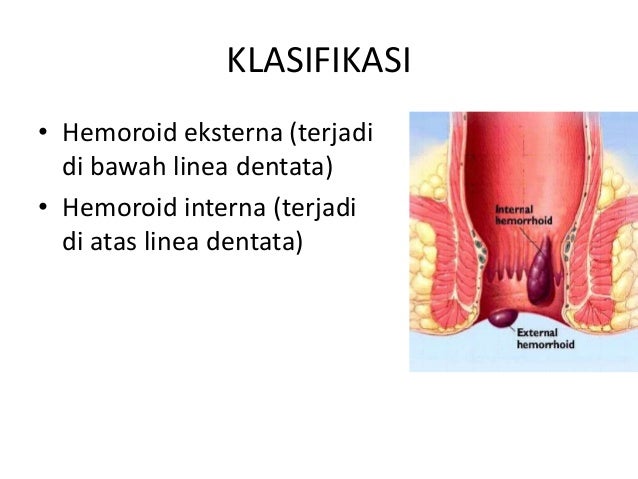 KLASIFIKASI

• Hemoroid eksterna (terjadi di bawah linea dentata)
• Hemoroid interna (terjadi di atas linea dentata)

Internal hemorrhoid

External hemorrhoid